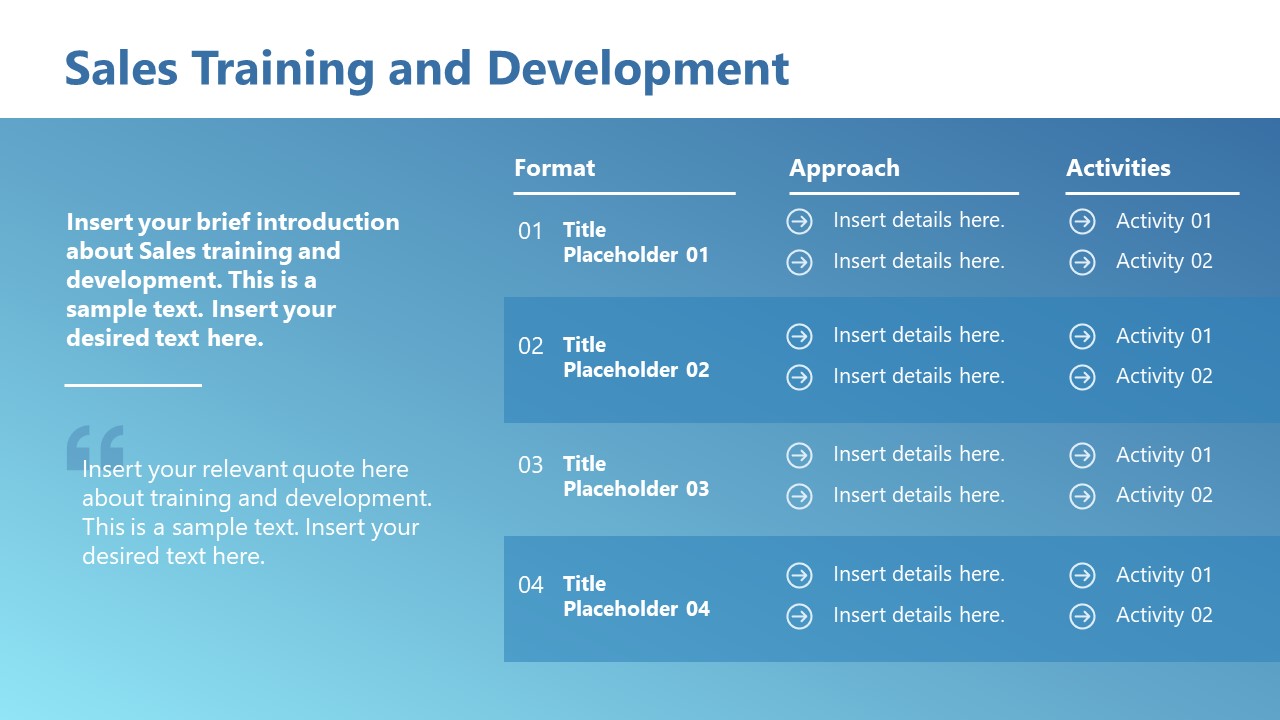 Sales Training and Development

Insert your brief introduction about Sales training and development. This is a sample text. Insert your desired text here.

Insert your relevant quote here about training and development. This is a sample text. Insert your desired text here.

| Format | Approach | Activities |
|---|---|---|
| 01 Title Placeholder 01 | Insert details here. Insert details here. | Activity 01 Activity 02 |
| 02 Title Placeholder 02 | Insert details here. Insert details here. | Activity 01 Activity 02 |
| 03 Title Placeholder 03 | Insert details here. Insert details here. | Activity 01 Activity 02 |
| 04 Title Placeholder 04 | Insert details here. Insert details here. | Activity 01 Activity 02 |